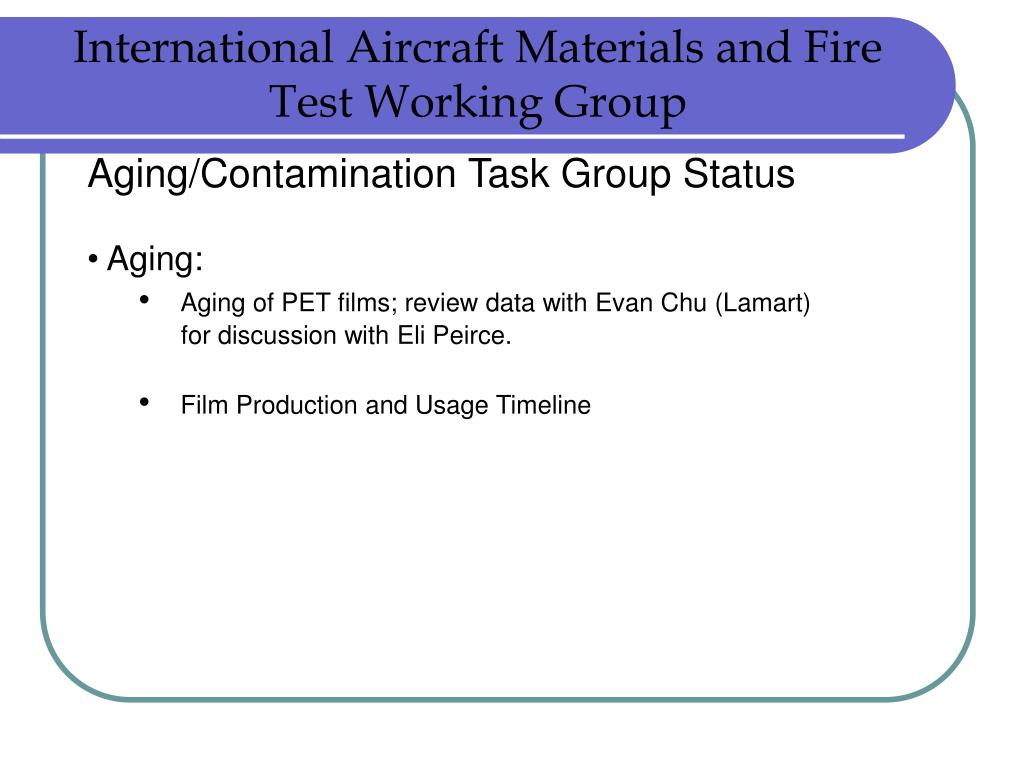 International Aircraft Materials and Fire Test Working Group

Aging/Contamination Task Group Status

• Aging:

• Aging of PET films; review data with Evan Chu (Lamart) for discussion with Eli Peirce.

• Film Production and Usage Timeline